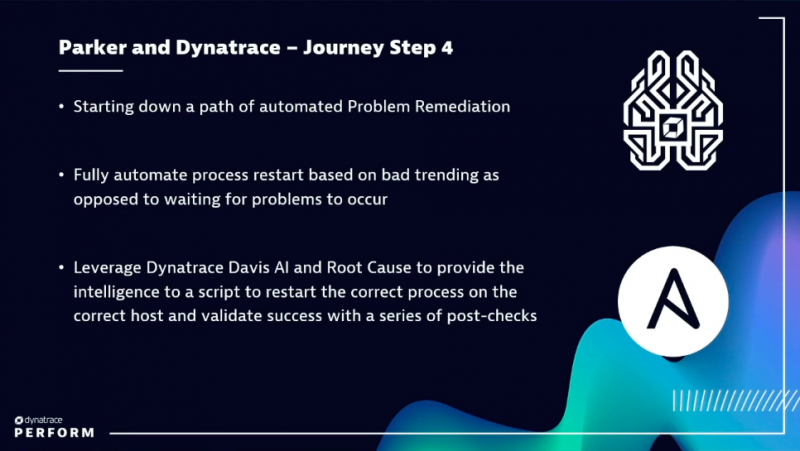 Parker and Dynatrace – Journey Step 4

• Starting down a path of automated Problem Remediation

• Fully automate process restart based on bad trending as opposed to waiting for problems to occur

• Leverage Dynatrace Davis AI and Root Cause to provide the intelligence to a script to restart the correct process on the correct host and validate success with a series of post-checks

dynatrace
PERFORM